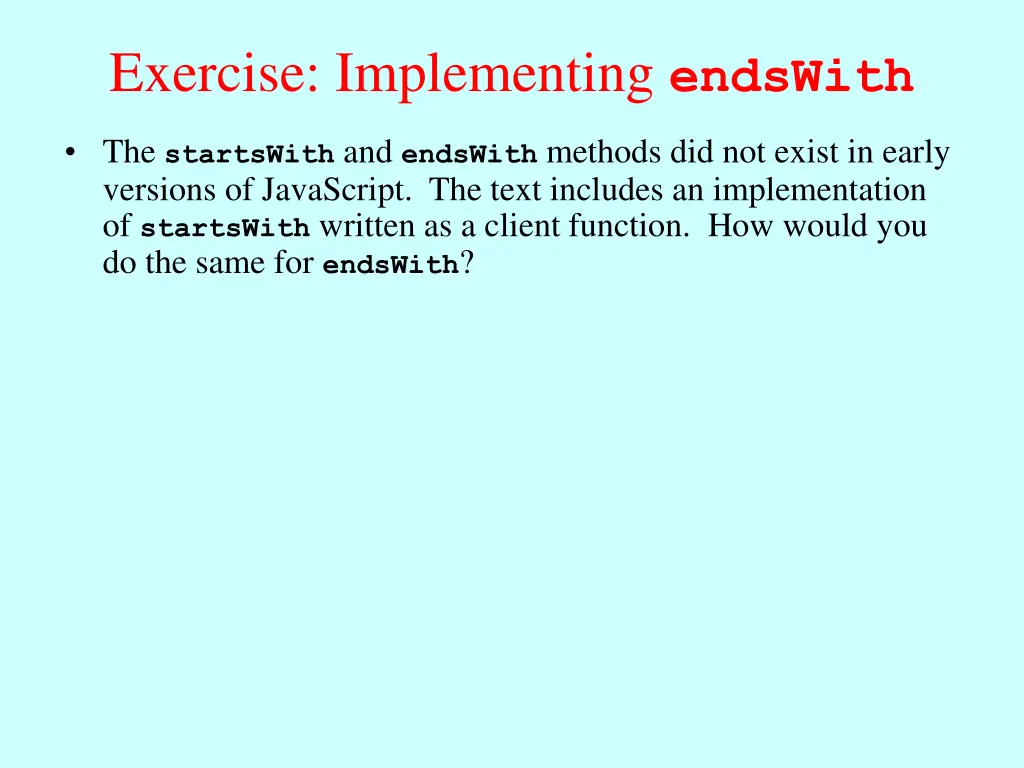 Exercise: Implementing endsWith

• The startsWith and endsWith methods did not exist in early versions of JavaScript. The text includes an implementation of startsWith written as a client function. How would you do the same for endsWith?